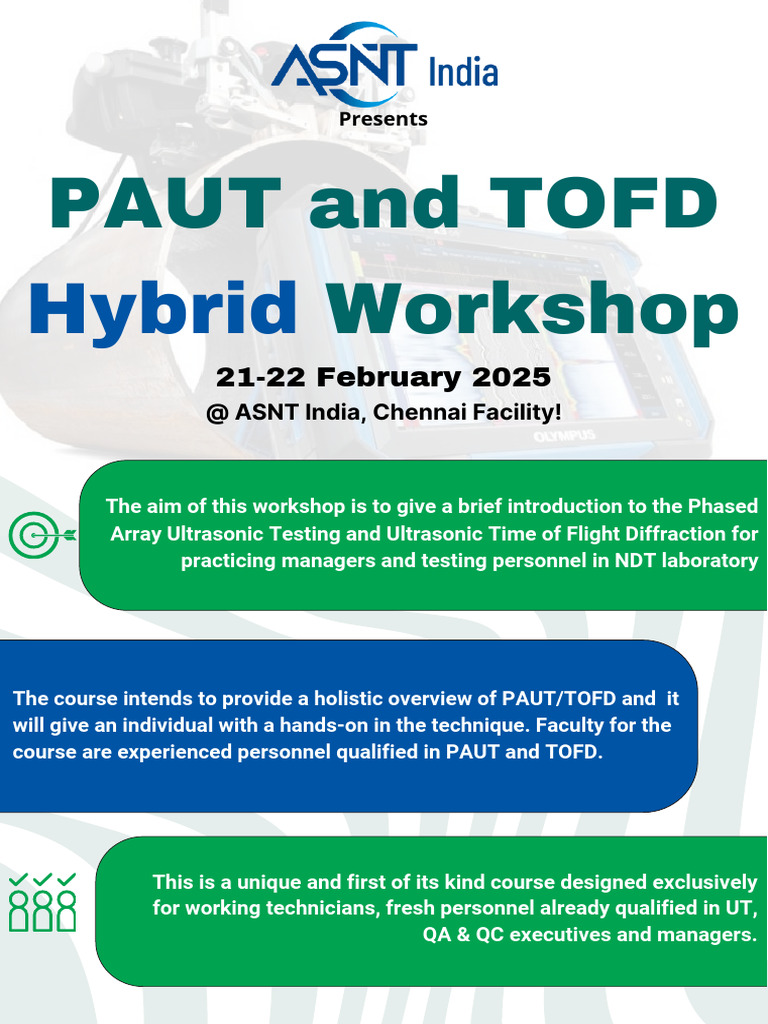 ASNT India

Presents

PAUT and TOFD

Hybrid Workshop

21-22 February 2025

@ ASNT India, Chennai Facility!

OLYMPUS

The aim of this workshop is to give a brief introduction to the Phased Array Ultrasonic Testing and Ultrasonic Time of Flight Diffraction for practicing managers and testing personnel in NDT laboratory

The course intends to provide a holistic overview of PAUT/TOFD and it will give an individual with a hands-on in the technique. Faculty for the course are experienced personnel qualified in PAUT and TOFD.

This is a unique and first of its kind course designed exclusively for working technicians, fresh personnel already qualified in UT, QA & QC executives and managers.